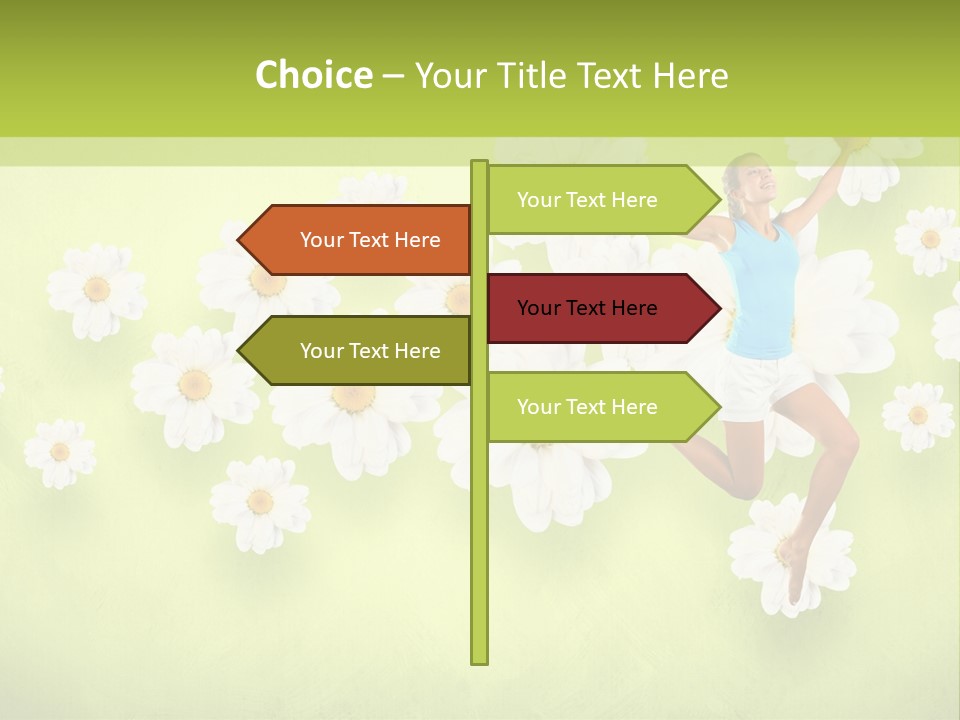 Choice – Your Title Text Here

Your Text Here

Your Text Here

Your Text Here

Your Text Here

Your Text Here